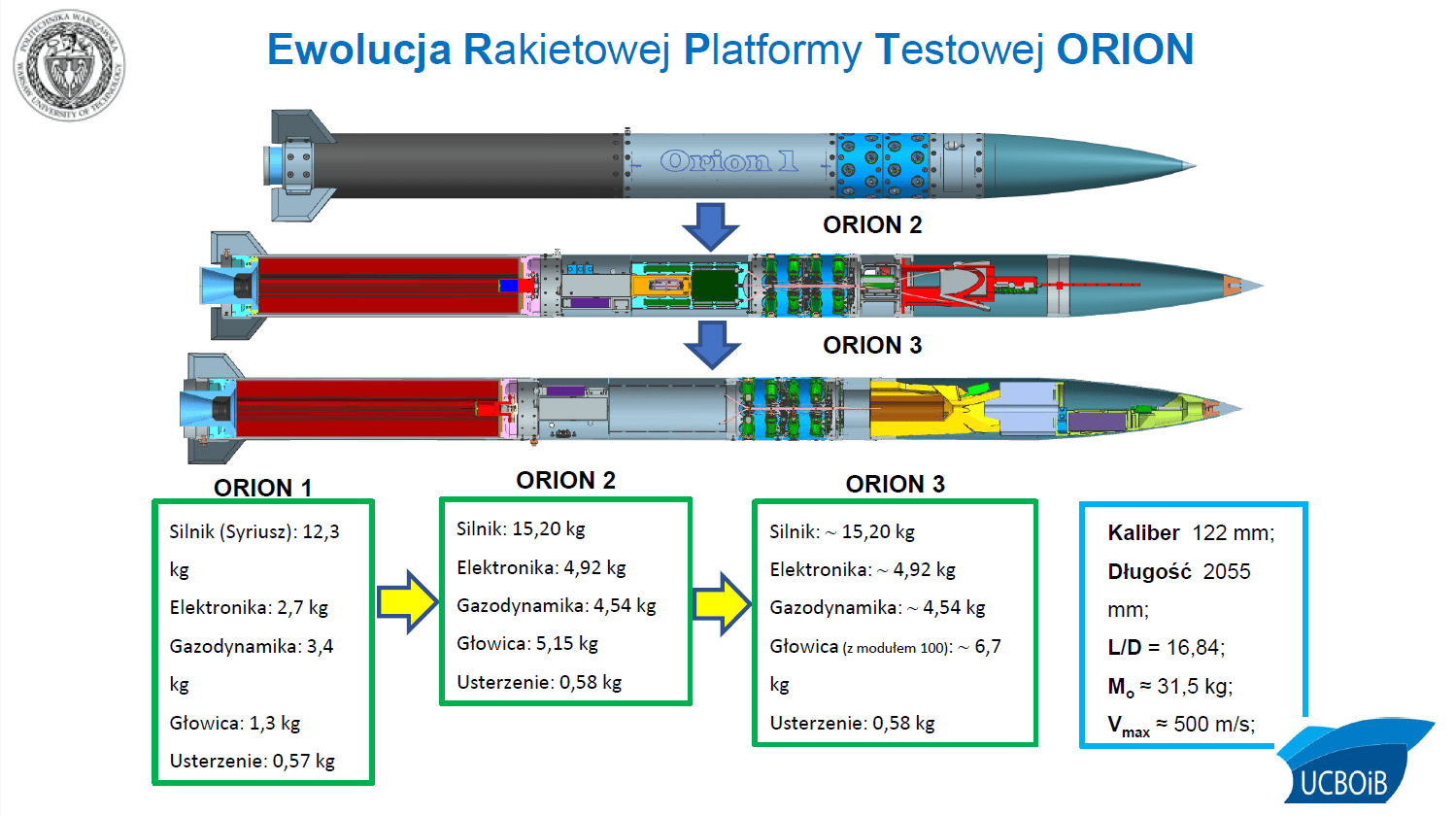 POLITECHNIKA WARSZAWSKA WARSAW UNIVERSITY OF TECHNOLOGY

Ewolucja Rakietowej Platformy Testowej ORION

Orion 1

ORION 2

ORION 3

ORION 1

Silnik (Syriusz): 12,3 kg

Elektronika: 2,7 kg

Gazodynamika: 3,4 kg

Głowica: 1,3 kg

Usterzenie: 0,57 kg

ORION 2

Silnik: 15,20 kg

Elektronika: 4,92 kg

Gazodynamika: 4,54 kg

Głowica: 5,15 kg

Usterzenie: 0,58 kg

ORION 3

Silnik: ~ 15,20 kg

Elektronika: ~ 4,92 kg

Gazodynamika: ~ 4,54 kg

Głowica (z modułem 100): ~ 6,7 kg

Usterzenie: 0,58 kg

Kaliber 122 mm;

Długość 2055 mm;

L/D = 16,84;

$M_o$ ≈ 31,5 kg;

$V_{max}$ ≈ 500 m/s;

UCBOiB